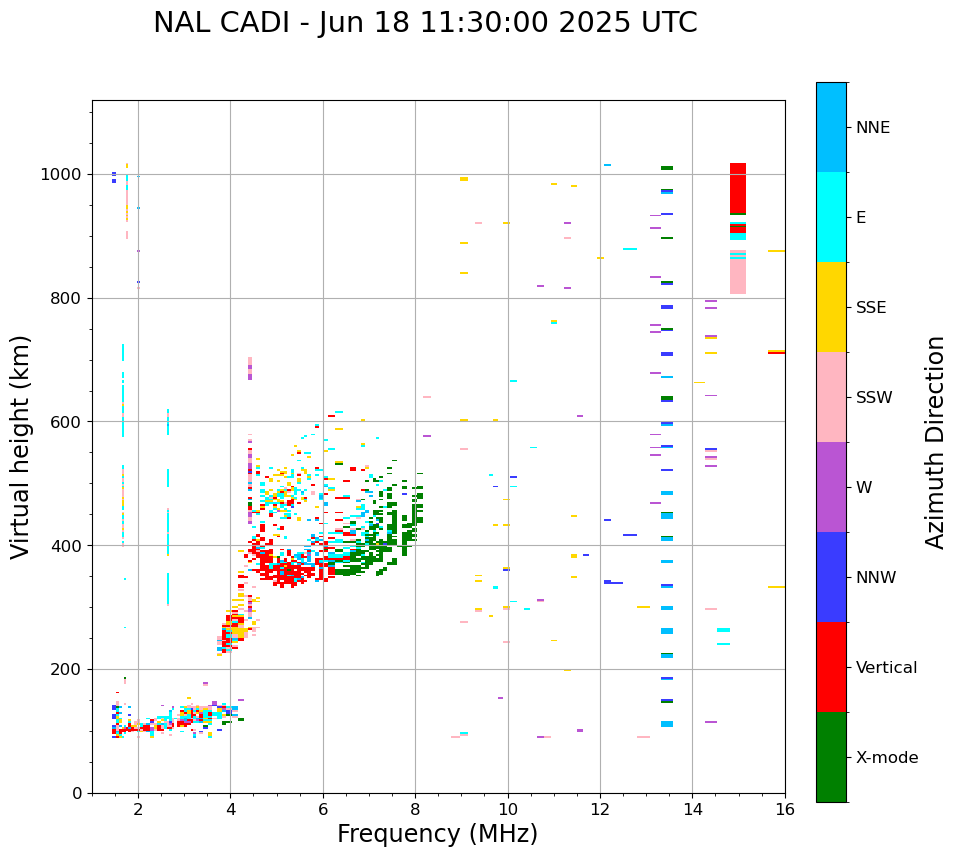 NAL CADI - Jun 18 11:30:00 2025 UTC

Virtual height (km)

1000
800
600
400
200
0

2
4
6
8
10
12
14
16

Frequency (MHz)

NNE
E
SSE
SSW
W
NNW
Vertical
X-mode

Azimuth Direction